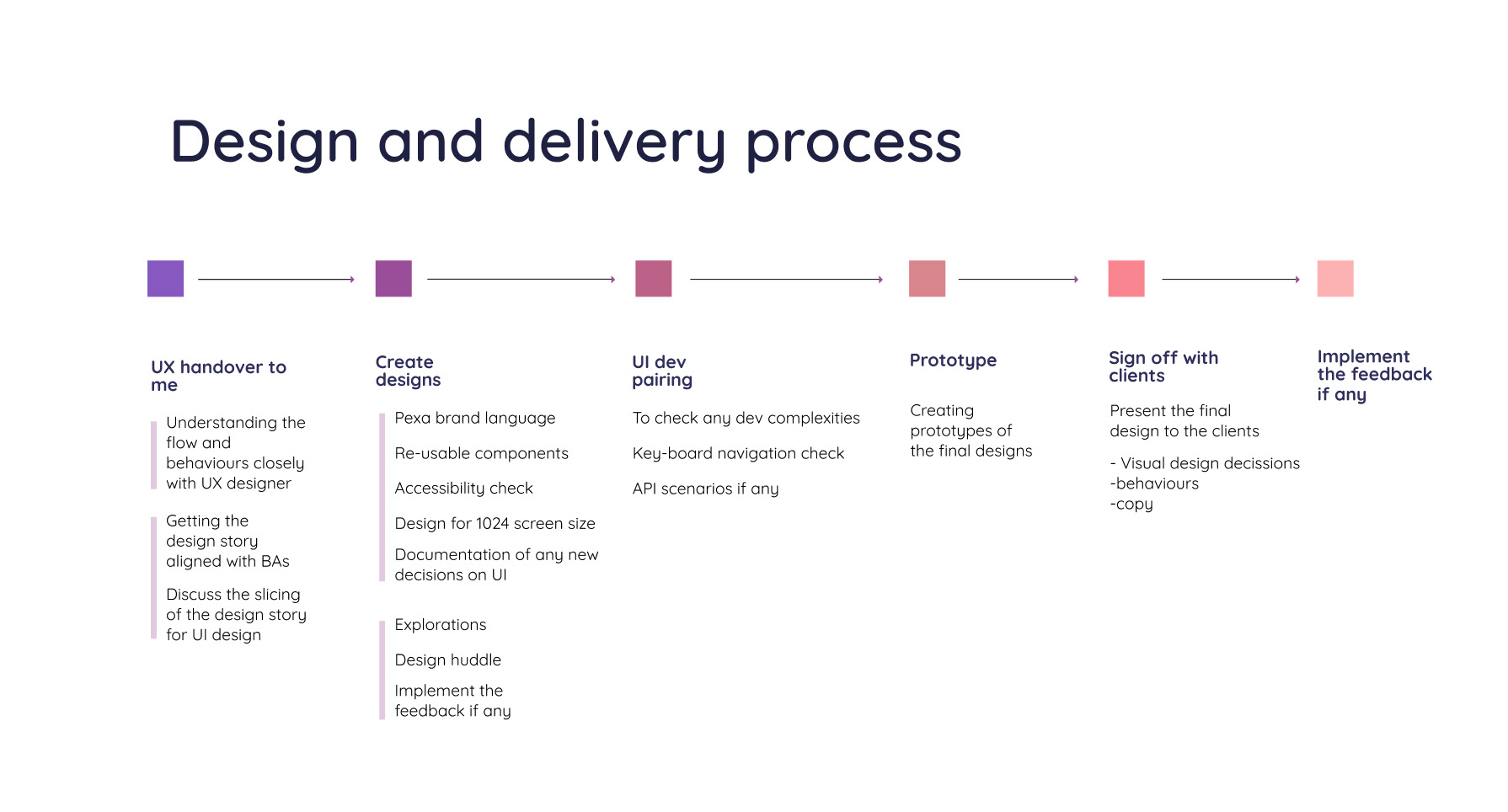 Design and delivery process

UX handover to me

Understanding the flow and behaviours closely with UX designer

Getting the design story aligned with BAs

Discuss the slicing of the design story for UI design

Create designs

Pexa brand language

Re-usable components

Accessibility check

Design for 1024 screen size

Documentation of any new decisions on UI

Explorations

Design huddle

Implement the feedback if any

UI dev pairing

To check any dev complexities

Key-board navigation check

API scenarios if any

Prototype

Creating prototypes of the final designs

Sign off with clients

Present the final design to the clients

- Visual design decissions
-behaviours
-copy

Implement the feedback if any